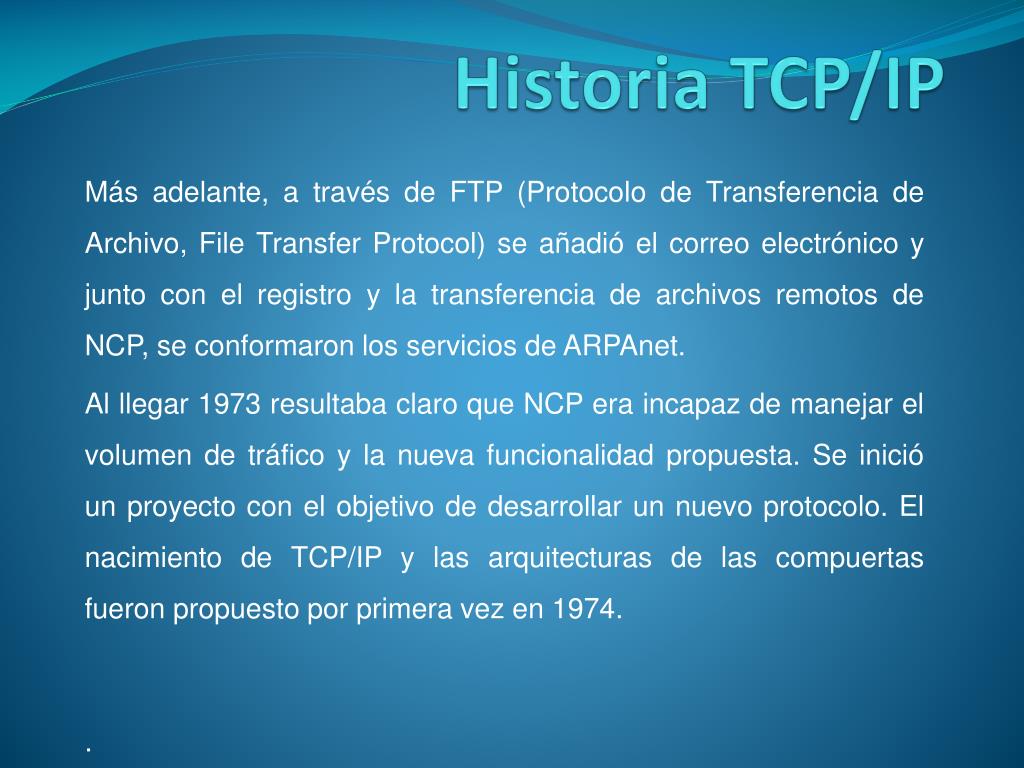 Historia TCP/IP

Más adelante, a través de FTP (Protocolo de Transferencia de Archivo, File Transfer Protocol) se añadió el correo electrónico y junto con el registro y la transferencia de archivos remotos de NCP, se conformaron los servicios de ARPAnet.

Al llegar 1973 resultaba claro que NCP era incapaz de manejar el volumen de tráfico y la nueva funcionalidad propuesta. Se inició un proyecto con el objetivo de desarrollar un nuevo protocolo. El nacimiento de TCP/IP y las arquitecturas de las compuertas fueron propuesto por primera vez en 1974.

.